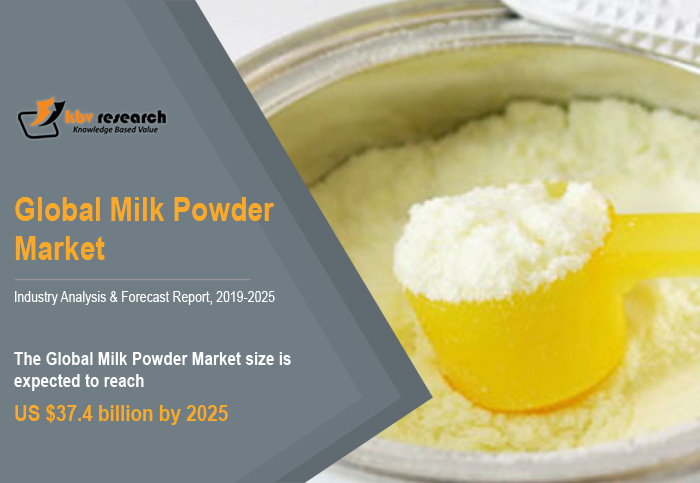 kbv research
Knowledge Based Value

Global Milk Powder Market

Industry Analysis & Forecast Report, 2019-2025

The Global Milk Powder Market size is expected to reach

US $37.4 billion by 2025